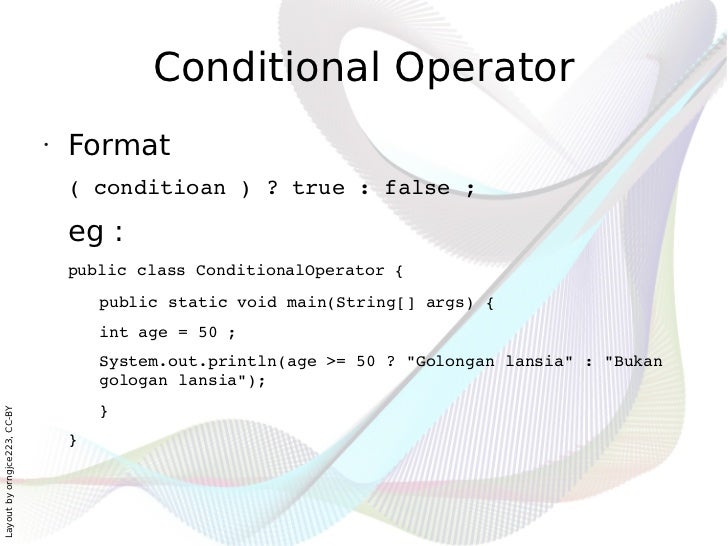 Conditional Operator

· Format

( conditioan ) ? true : false ;

eg :

public class ConditionalOperator {

public static void main(String[] args) {

int age = 50 ;

System.out.println(age >= 50 ? "Golongan lansia" : "Bukan gologan lansia");

}

}

Layout by orngjce223, CC-BY